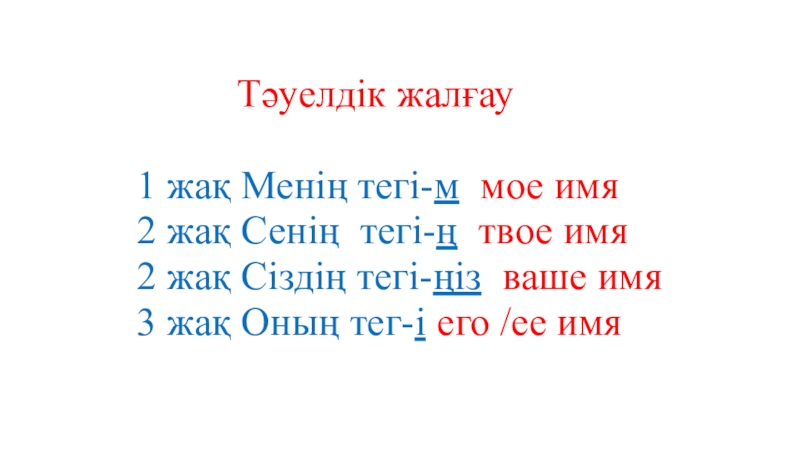 Тәуелдік жалғау

1 жақ Менің тегі-м мое имя
2 жақ Сенің тегі-ң твое имя
2 жақ Сіздің тегі-ңіз ваше имя
3 жақ Оның тег-і его /ее имя